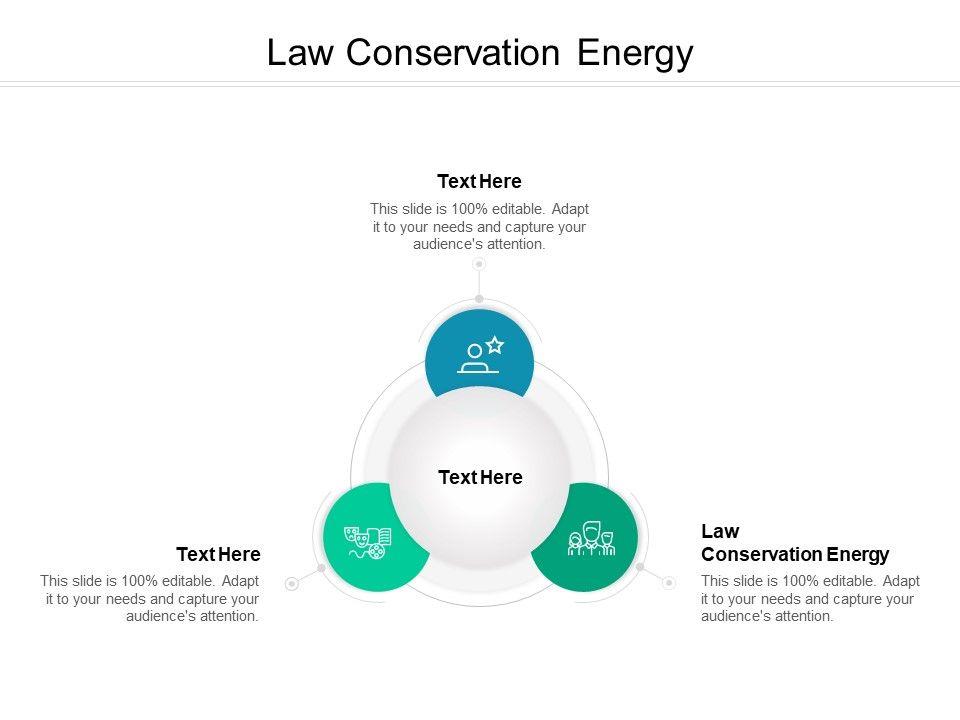 Law Conservation Energy

Text Here

This slide is 100% editable. Adapt it to your needs and capture your audience's attention.

Text Here

Text Here

This slide is 100% editable. Adapt it to your needs and capture your audience's attention.

Law Conservation Energy

This slide is 100% editable. Adapt it to your needs and capture your audience's attention.